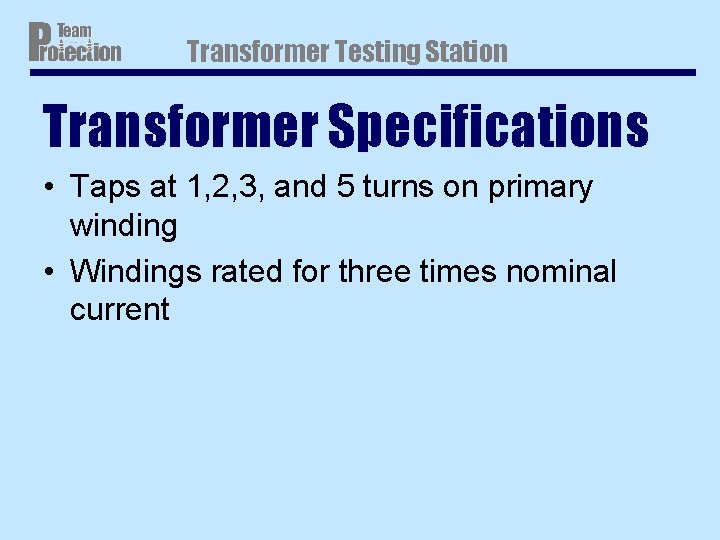 Team Protection

Transformer Testing Station

Transformer Specifications

• Taps at 1,2,3, and 5 turns on primary winding

• Windings rated for three times nominal current